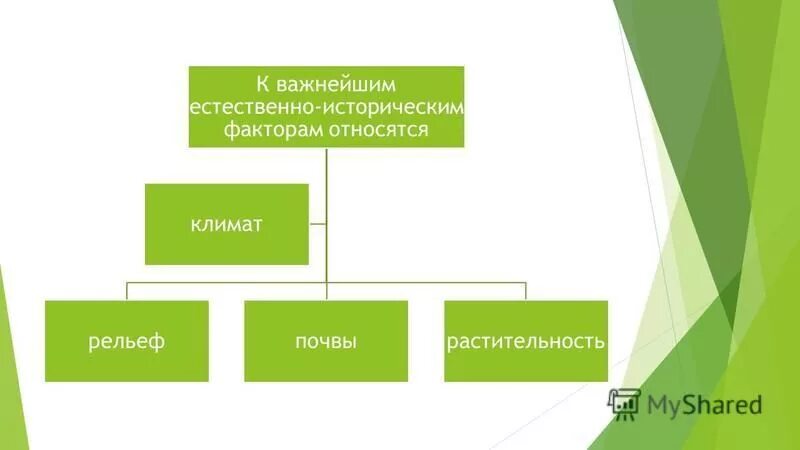 К важнейшим естественно-историческим факторам относятся

климат

рельеф

почвы

растительность

MyShared